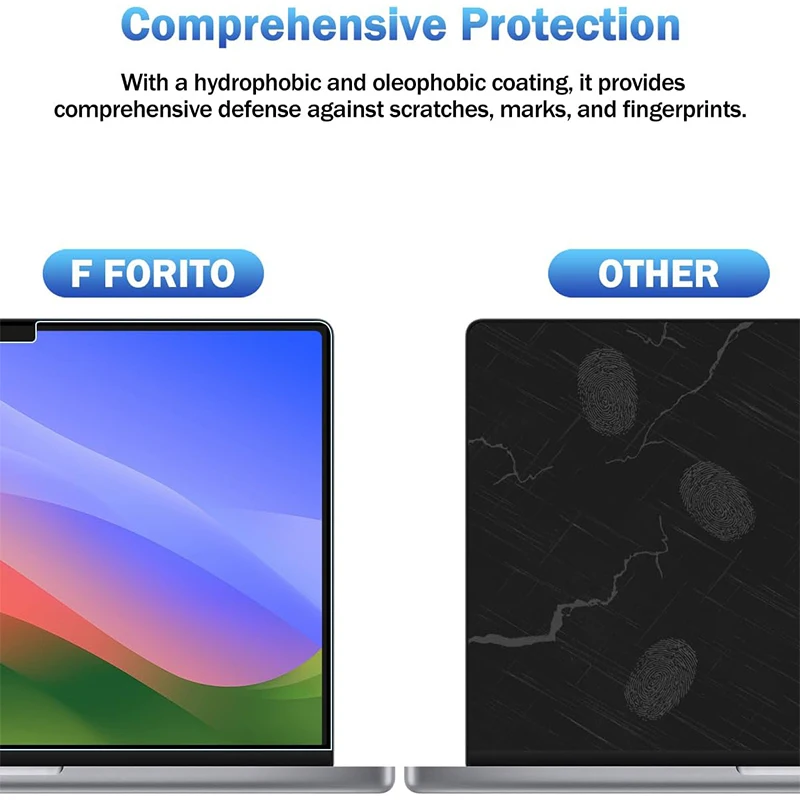 Comprehensive Protection

With a hydrophobic and oleophobic coating, it provides comprehensive defense against scratches, marks, and fingerprints.

F FORITO

OTHER